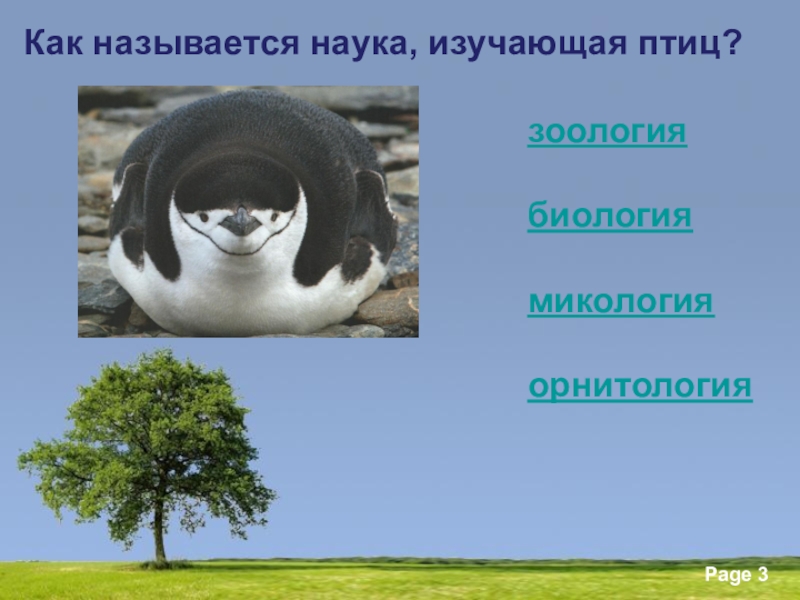 Как называется наука, изучающая птиц?

зоология

биология

микология

орнитология

Page 3